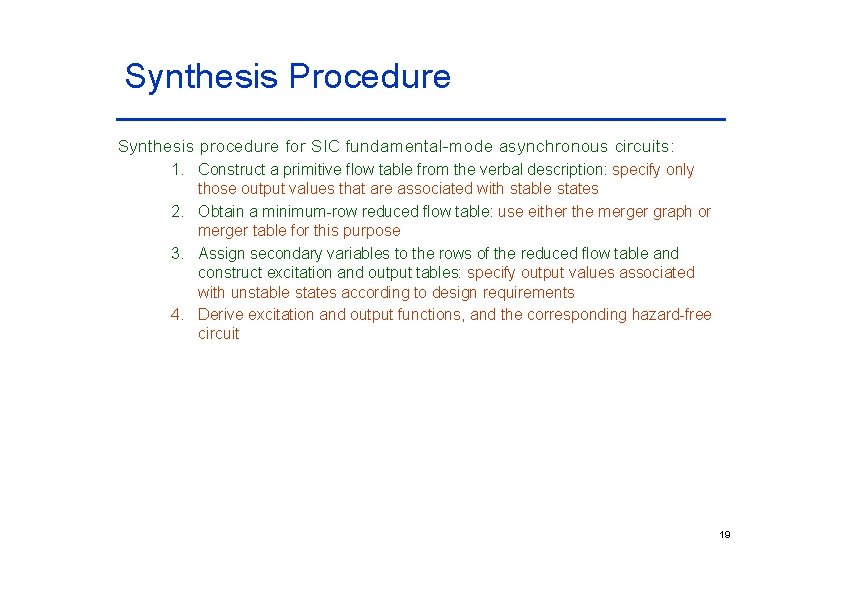 Synthesis Procedure

Synthesis procedure for SIC fundamental-mode asynchronous circuits:

1. Construct a primitive flow table from the verbal description: specify only those output values that are associated with stable states
2. Obtain a minimum-row reduced flow table: use either the merger graph or merger table for this purpose
3. Assign secondary variables to the rows of the reduced flow table and construct excitation and output tables: specify output values associated with unstable states according to design requirements
4. Derive excitation and output functions, and the corresponding hazard-free circuit

19